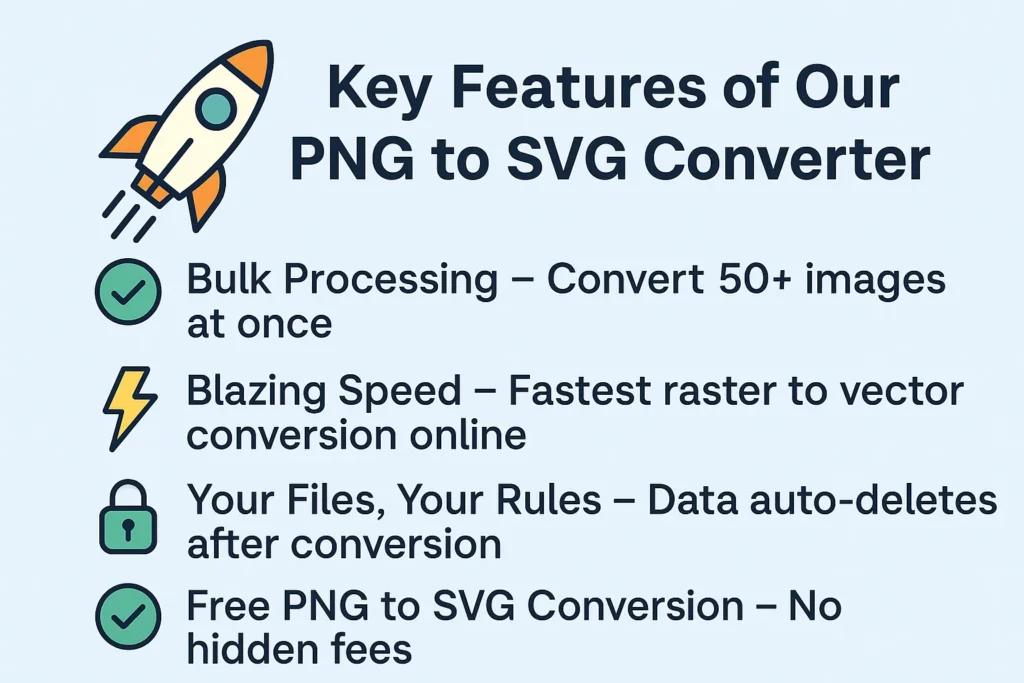 Key Features of Our PNG to SVG Converter

Bulk Processing – Convert 50+ images at once

Blazing Speed – Fastest raster to vector conversion online

Your Files, Your Rules – Data auto-deletes after conversion

Free PNG to SVG Conversion – No hidden fees